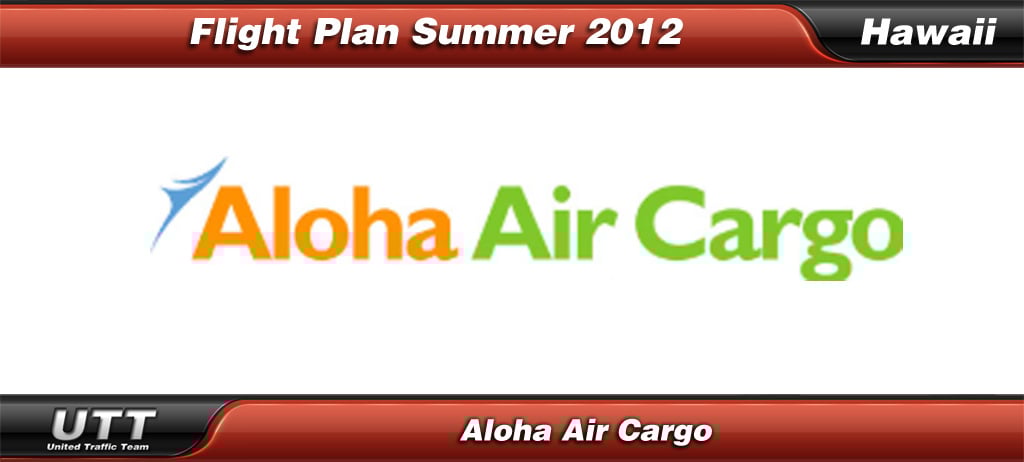 Flight Plan Summer 2012

Hawaii

Aloha Air Cargo

UTT
United Traffic Team

Aloha Air Cargo